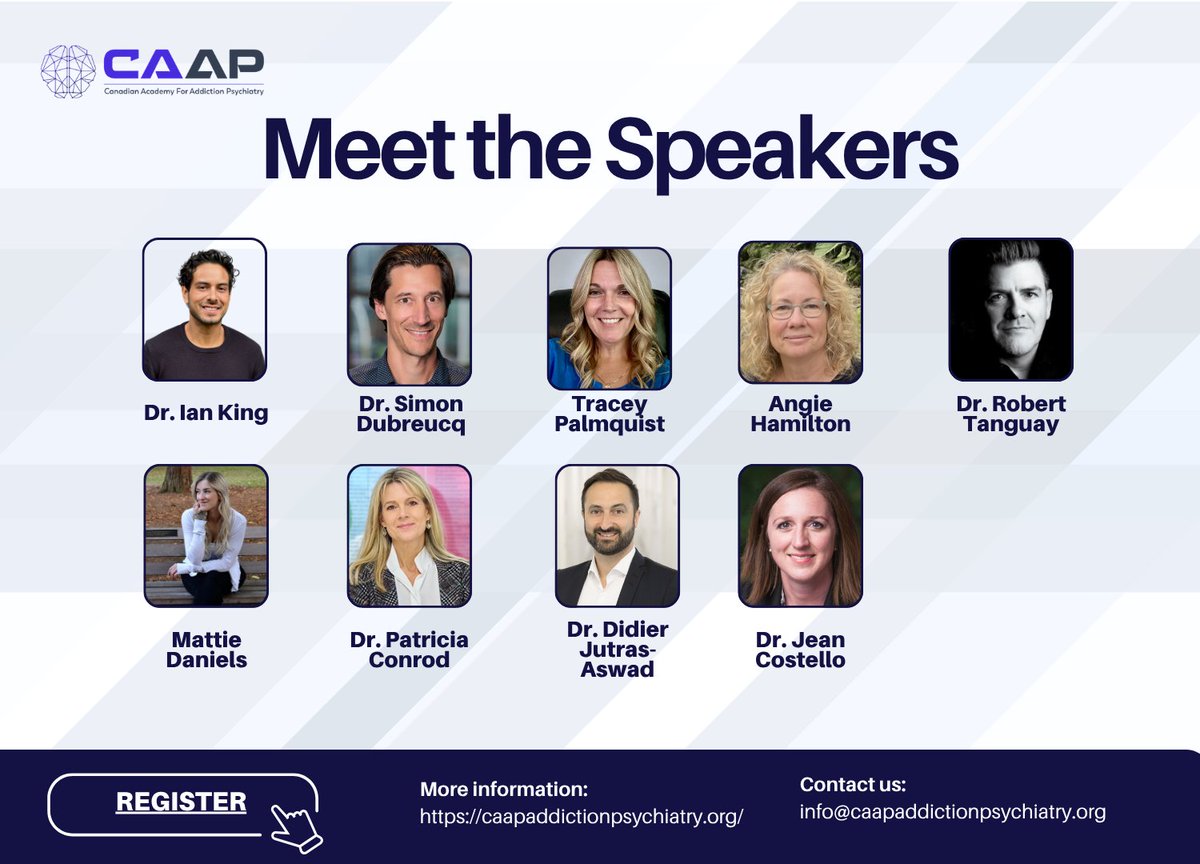 CAAP
Canadian Academy For Addiction Psychiatry

Meet the Speakers

Dr. Ian King

Dr. Simon Dubreucq

Tracey Palmquist

Angie Hamilton

Dr. Robert Tanguay

Mattie Daniels

Dr. Patricia Conrod

Dr. Didier Jutras-Aswad

Dr. Jean Costello

REGISTER

More information:
https://caapaddictionpsychiatry.org/

Contact us:
info@caapaddictionpsychiatry.org